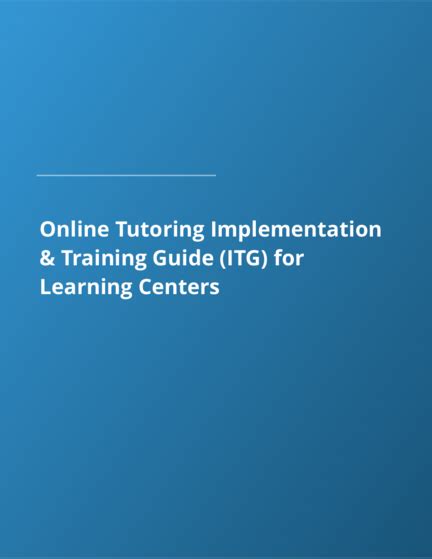 Online Tutoring Implementation & Training Guide (ITG) for Learning Centers